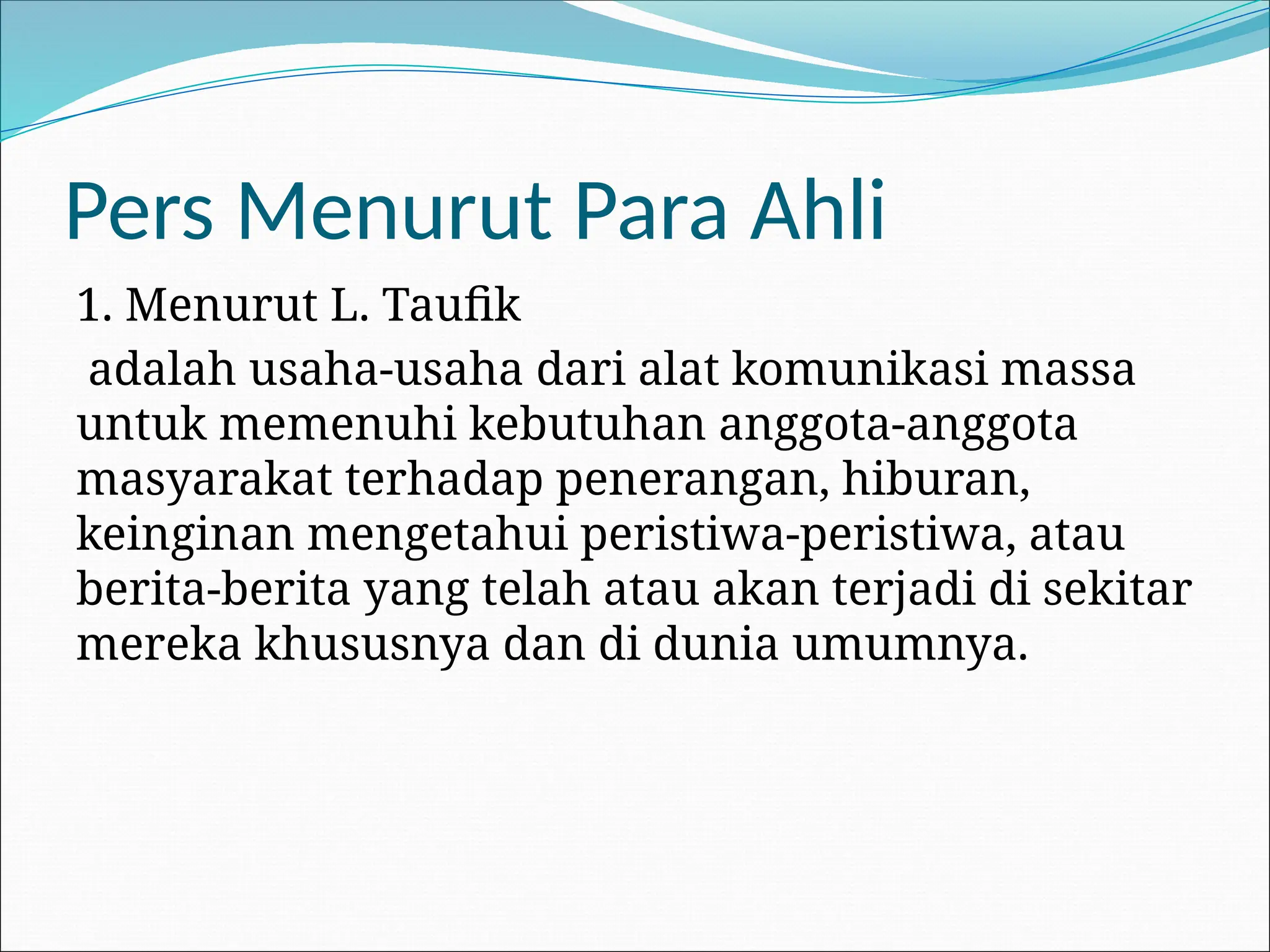 Pers Menurut Para Ahli

1. Menurut L. Taufik

adalah usaha-usaha dari alat komunikasi massa untuk memenuhi kebutuhan anggota-anggota masyarakat terhadap penerangan, hiburan, keinginan mengetahui peristiwa-peristiwa, atau berita-berita yang telah atau akan terjadi di sekitar mereka khususnya dan di dunia umumnya.